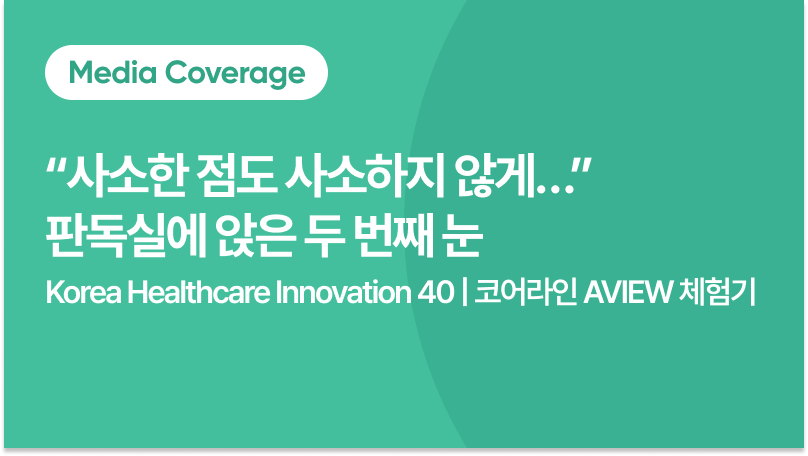 Media Coverage

“사소한 점도 사소하지 않게…” 판독실에 앉은 두 번째 눈

Korea Healthcare Innovation 40 | 코어라인 AVIEW 체험기